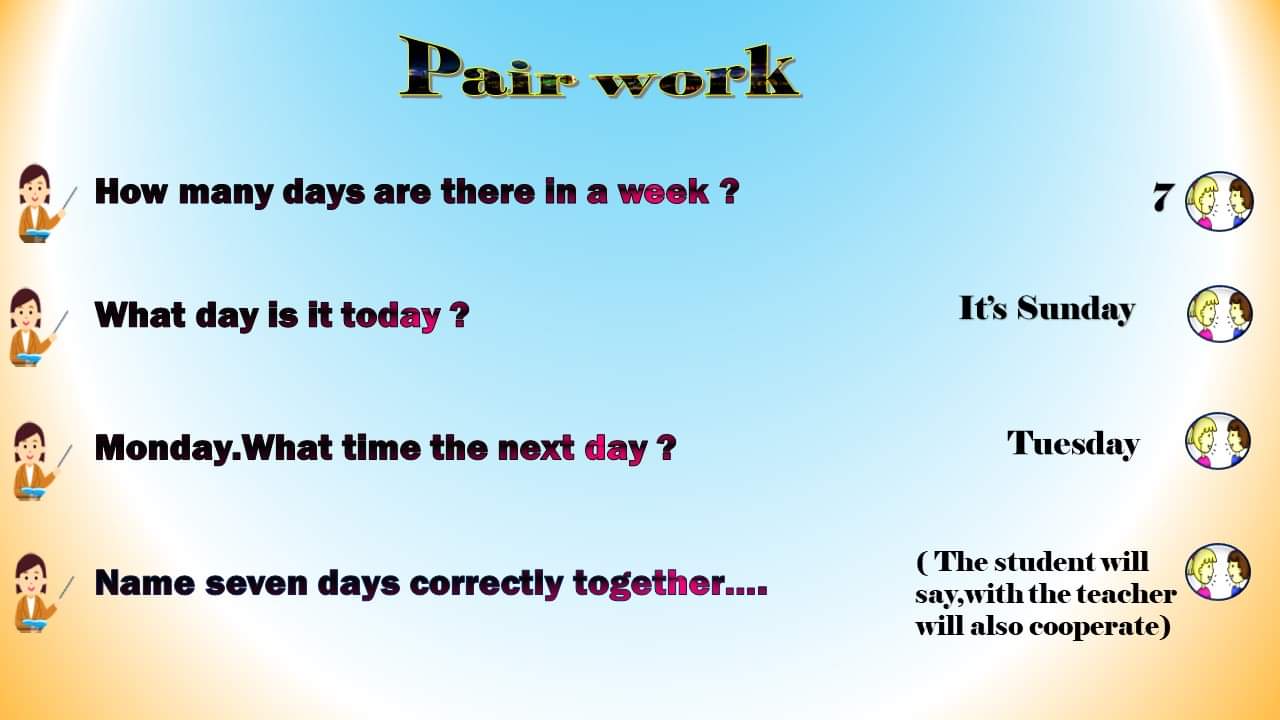 Pair work

How many days are there in a week ?

7

What day is it today ?

It's Sunday

Monday.What time the next day ?

Tuesday

Name seven days correctly together....

( The student will say,with the teacher will also cooperate)